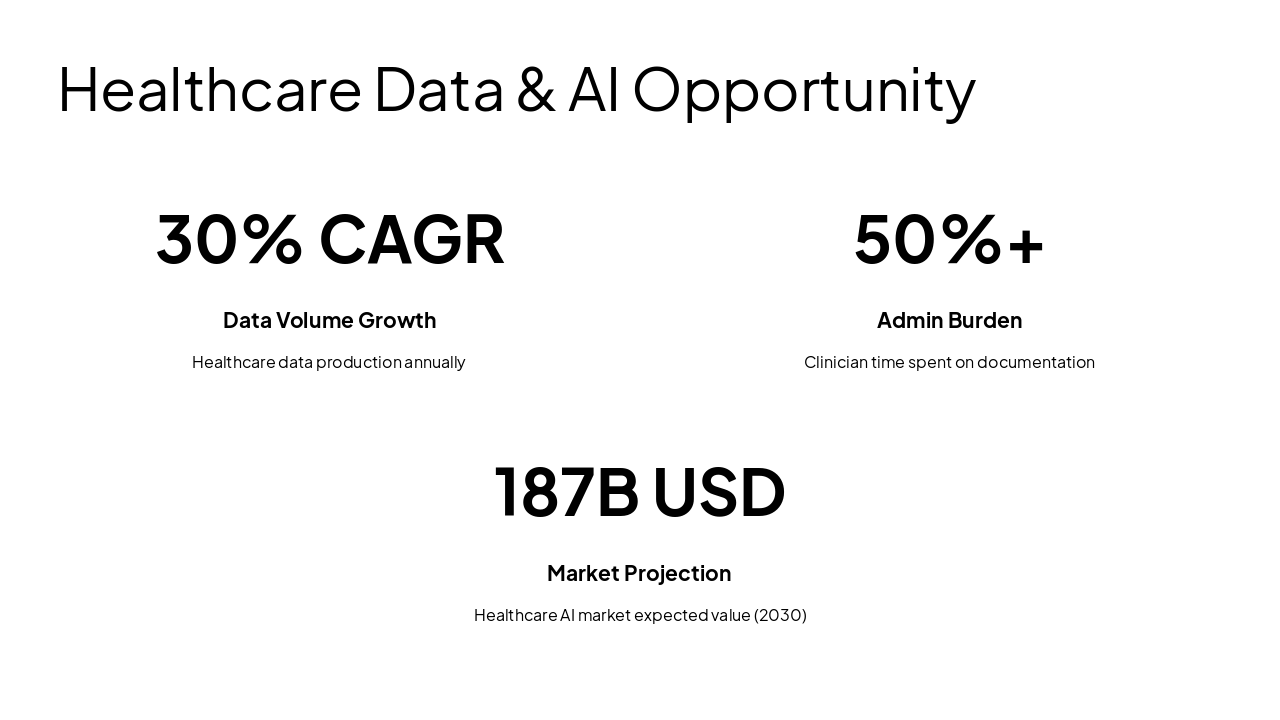 Healthcare Data & AI Opportunity

30% CAGR

Data Volume Growth

Healthcare data production annually

50%+

Admin Burden

Clinician time spent on documentation

187B USD

Market Projection

Healthcare AI market expected value (2030)